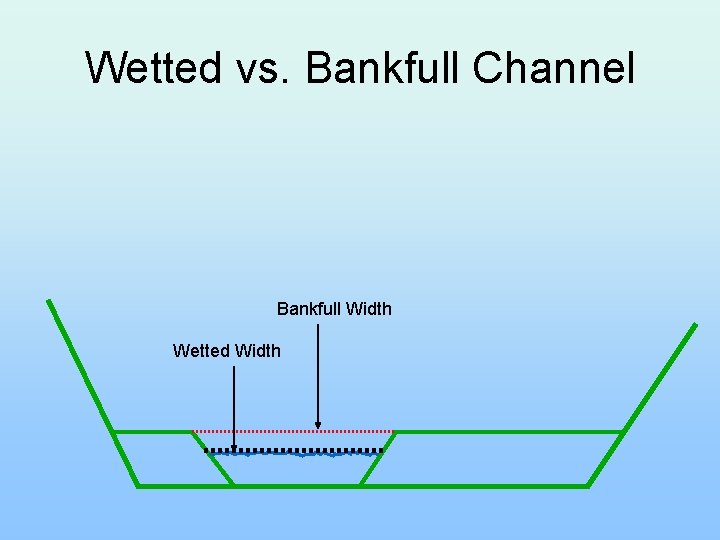 Wetted vs. Bankfull Channel

Bankfull Width

Wetted Width